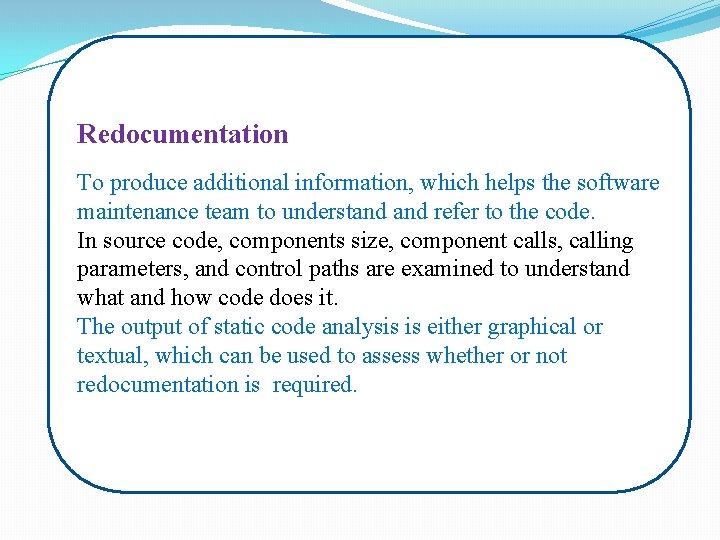 Redocumentation

To produce additional information, which helps the software maintenance team to understand and refer to the code.

In source code, components size, component calls, calling parameters, and control paths are examined to understand what and how code does it.

The output of static code analysis is either graphical or textual, which can be used to assess whether or not redocumentation is required.